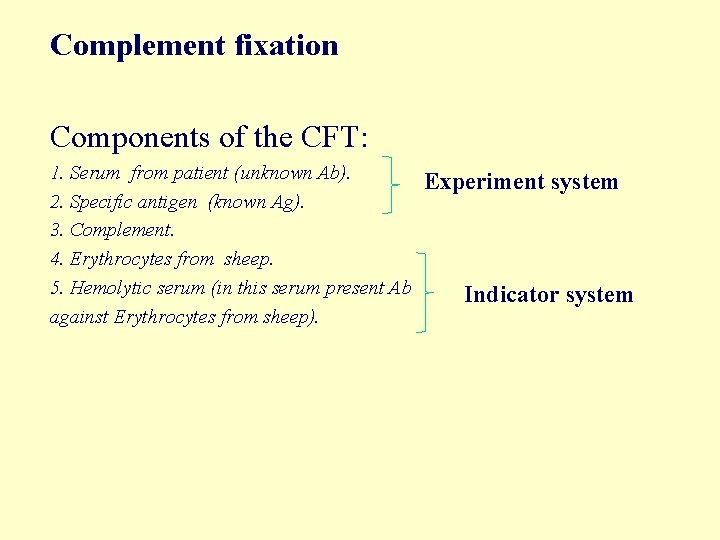 Complement fixation

Components of the CFT:

1. Serum from patient (unknown Ab).
2. Specific antigen (known Ag).

Experiment system

3. Complement.
4. Erythrocytes from sheep.
5. Hemolytic serum (in this serum present Ab against Erythrocytes from sheep).

Indicator system